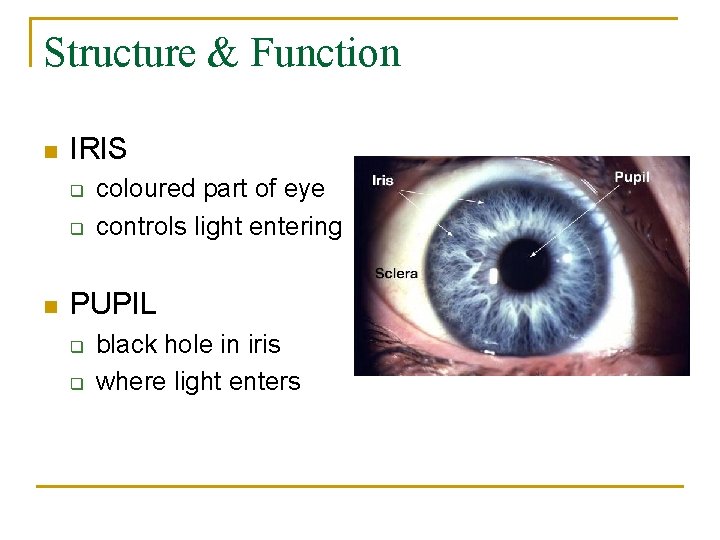 Structure & Function

IRIS
coloured part of eye
controls light entering

PUPIL
black hole in iris
where light enters

Iris
Pupil
Sclera